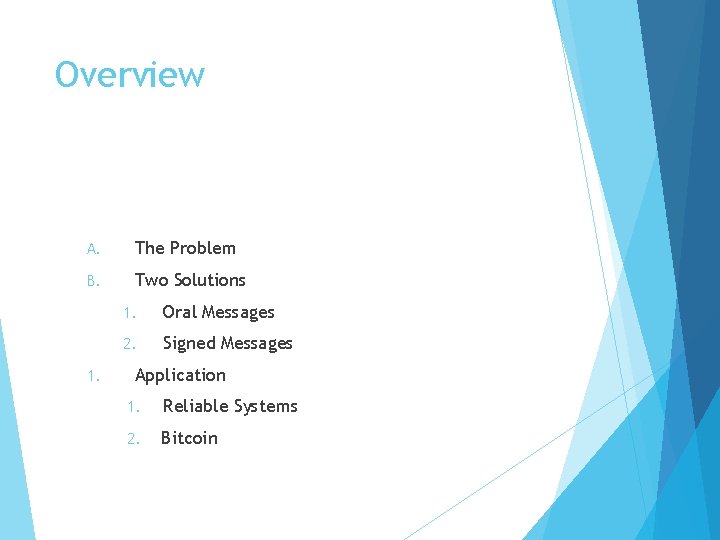 Overview

A. The Problem
B. Two Solutions
1. Oral Messages
2. Signed Messages
1. Application
1. Reliable Systems
2. Bitcoin